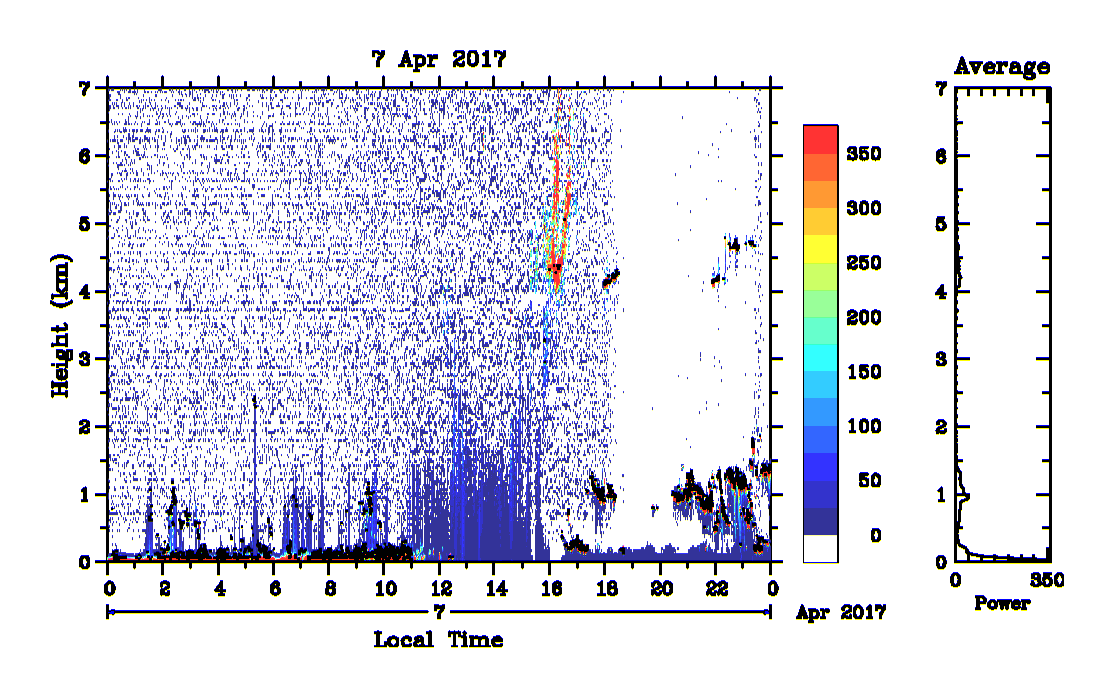 7 Apr 2017

Height (km)

7
6
5
4
3
2
1
0

0 2 4 6 8 10 12 14 16 18 20 22 0

7

Apr 2017

Local Time

350
300
250
200
150
100
50
0

Average

7
6
5
4
3
2
1
0

0 350

Power